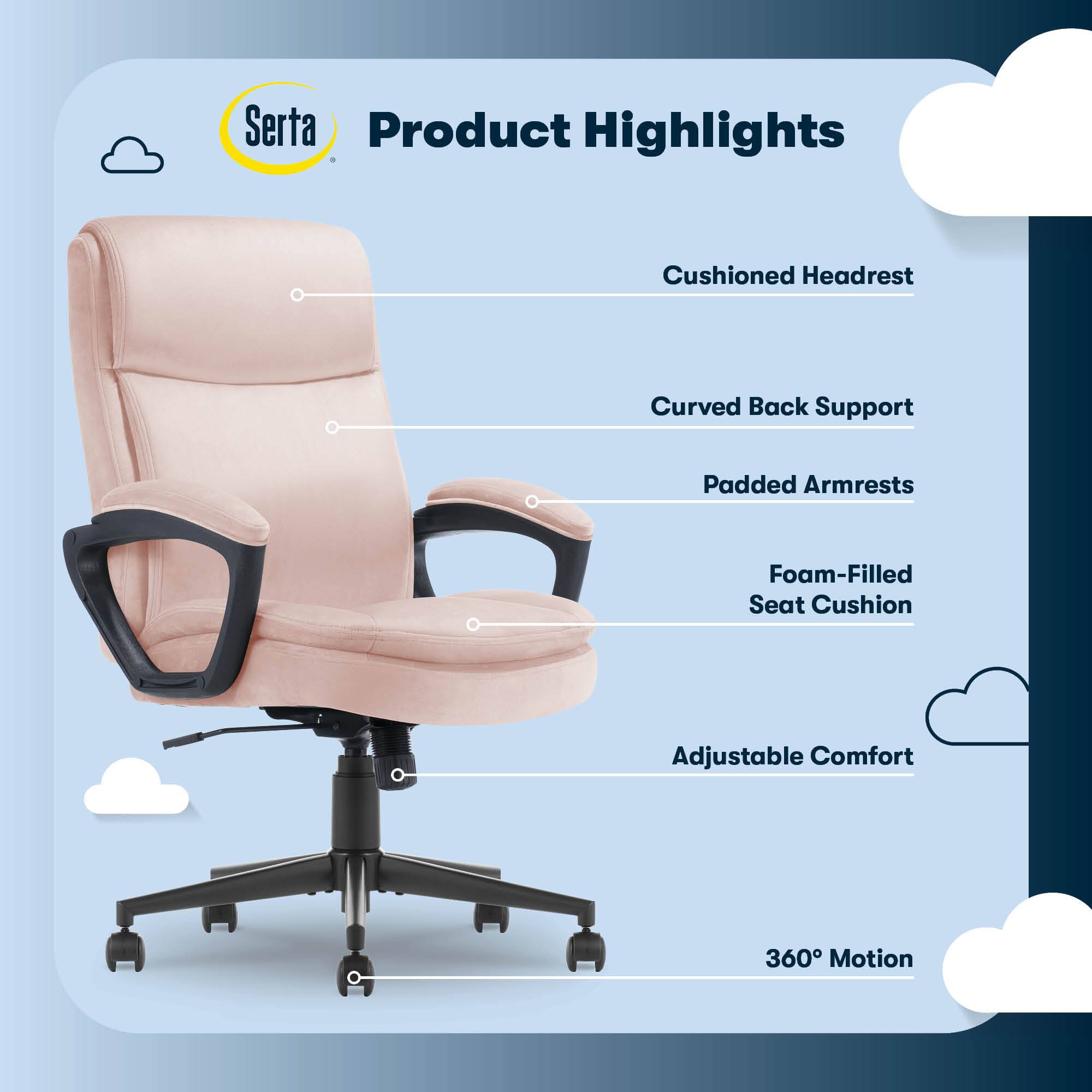 Serta®

Product Highlights

Cushioned Headrest

Curved Back Support

Padded Armrests

Foam-Filled
Seat Cushion

Adjustable Comfort

360° Motion